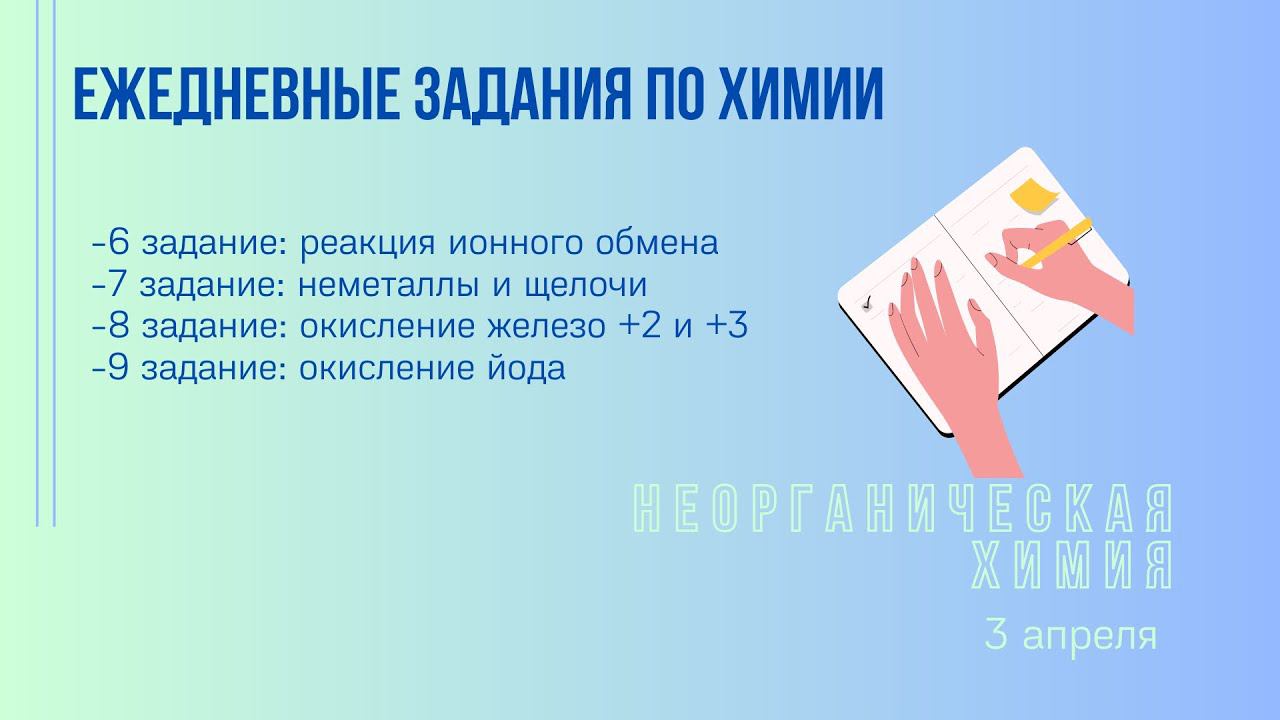 ЕЖЕДНЕВНЫЕ ЗАДАНИЯ ПО ХИМИИ

-6 задание: реакция ионного обмена
-7 задание: неметаллы и щелочи
-8 задание: окисление железо +2 и +3
-9 задание: окисление йода

НЕОРГАНИЧЕСКАЯ ХИМИЯ

3 апреля